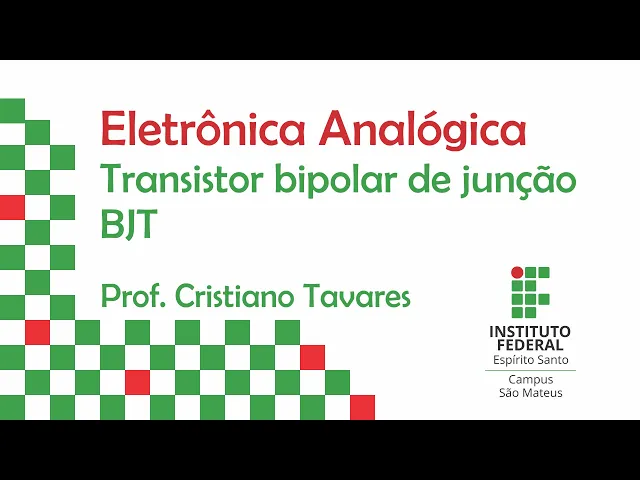 Eletrônica Analógica
Transistor bipolar de junção
BJT

Prof. Cristiano Tavares

INSTITUTO
FEDERAL
Espírito Santo
Campus
São Mateus